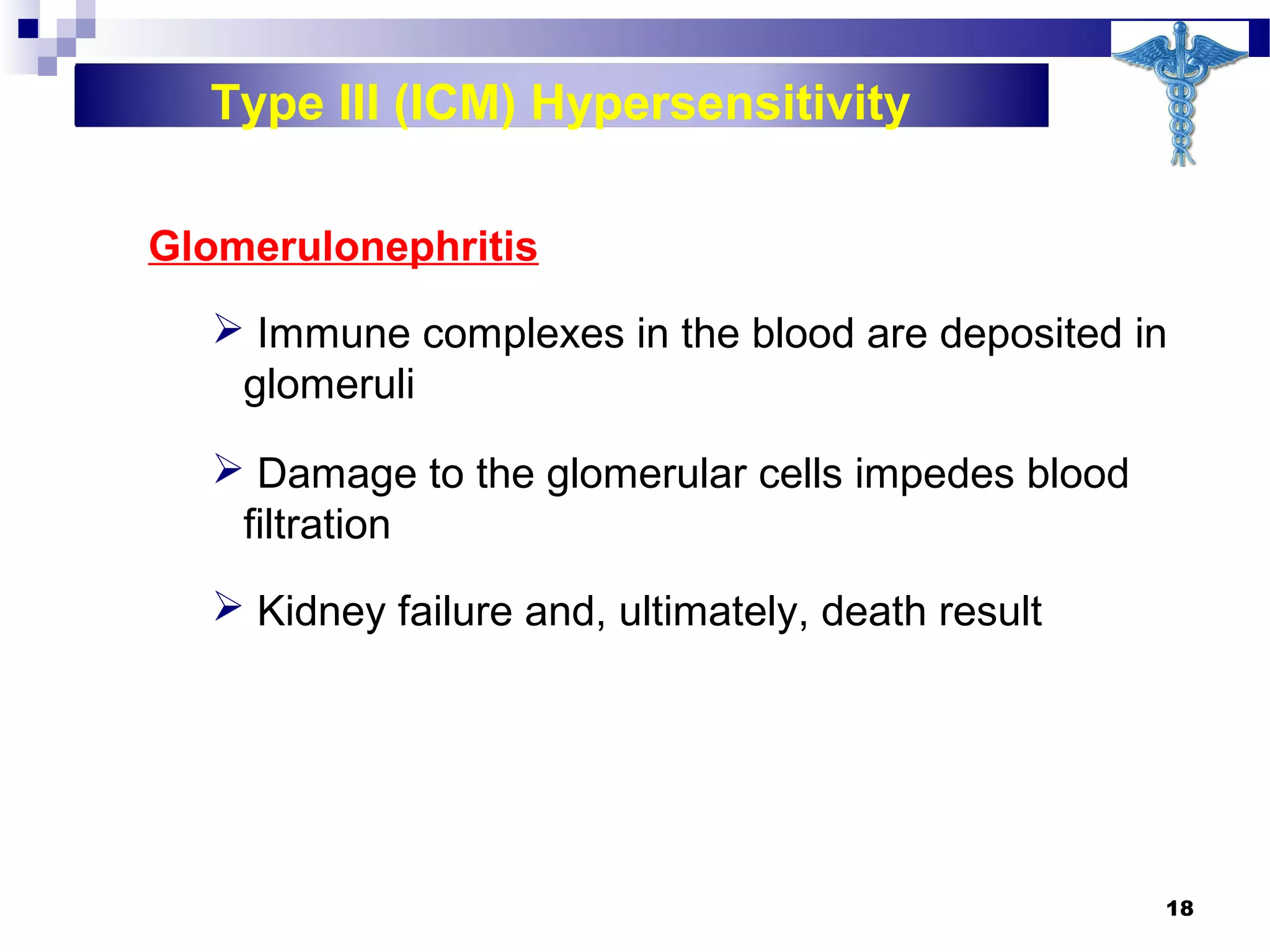 Type III (ICM) Hypersensitivity

Glomerulonephritis

➢ Immune complexes in the blood are deposited in glomeruli

➢ Damage to the glomerular cells impedes blood filtration

➢ Kidney failure and, ultimately, death result

18